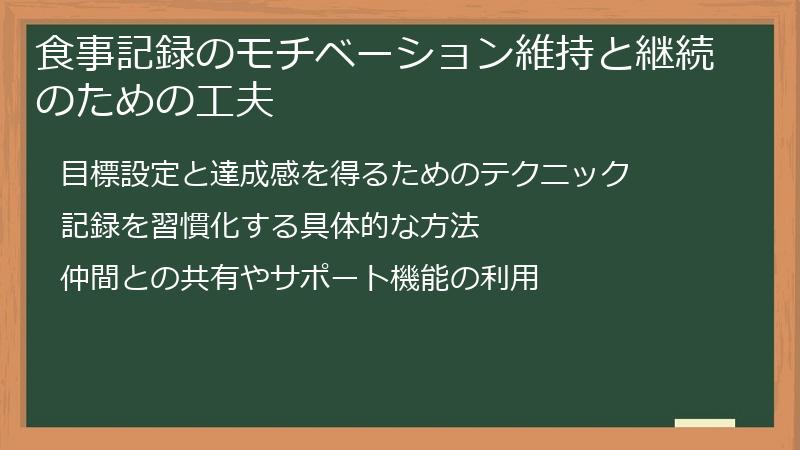 食事記録のモチベーション維持と継続のための工夫

目標設定と達成感を得るためのテクニック

記録を習慣化する具体的な方法

仲間との共有やサポート機能の利用